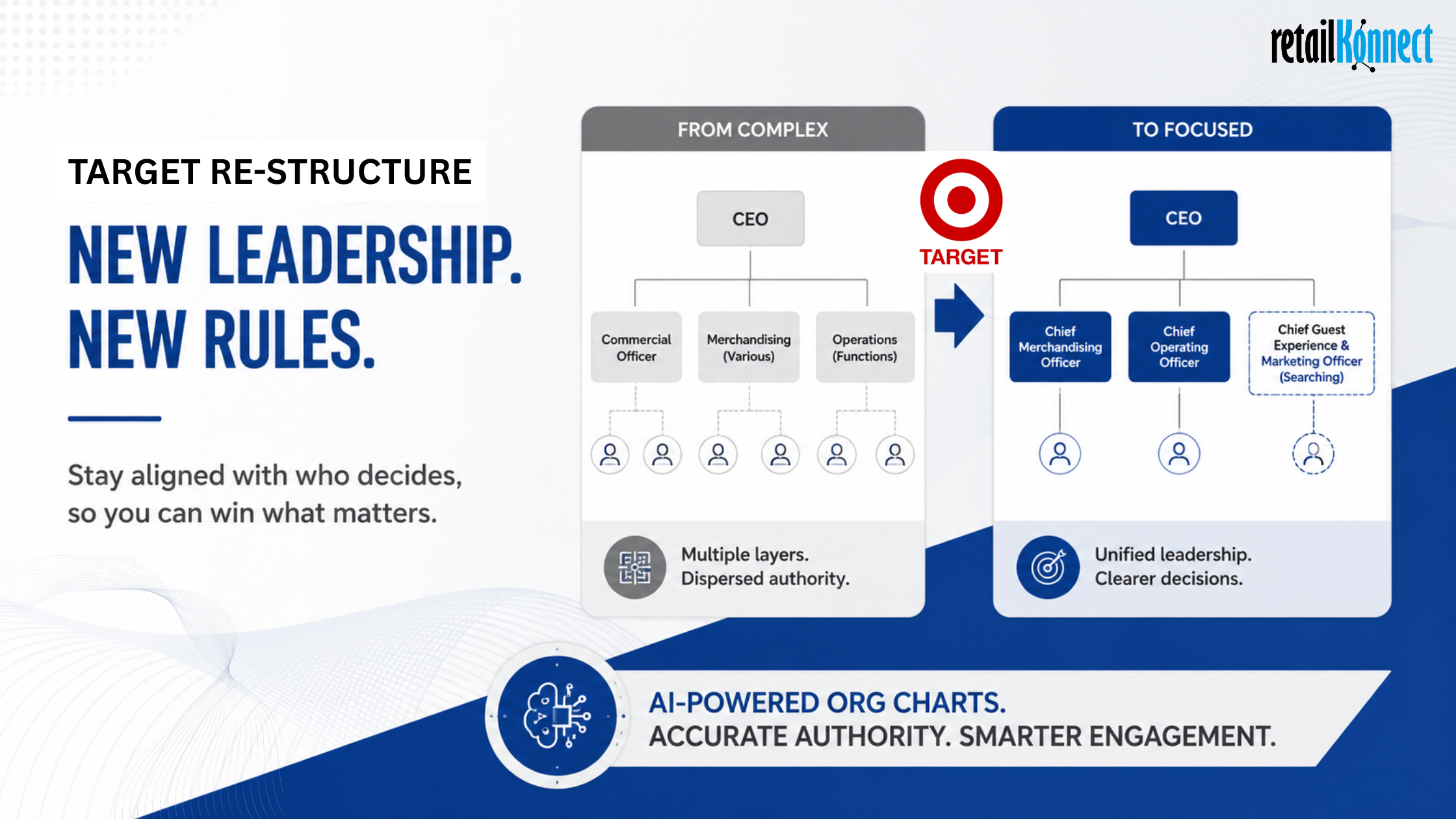 retailKonnect

TARGET RE-STRUCTURE

NEW LEADERSHIP.
NEW RULES.

Stay aligned with who decides, so you can win what matters.

FROM COMPLEX

CEO

Commercial Officer

Merchandising (Various)

Operations (Functions)

Multiple layers. Dispersed authority.

TARGET

TO FOCUSED

CEO

Chief Merchandising Officer

Chief Operating Officer

Chief Guest Experience & Marketing Officer (Searching)

Unified leadership. Clearer decisions.

AI-POWERED ORG CHARTS.
ACCURATE AUTHORITY. SMARTER ENGAGEMENT.